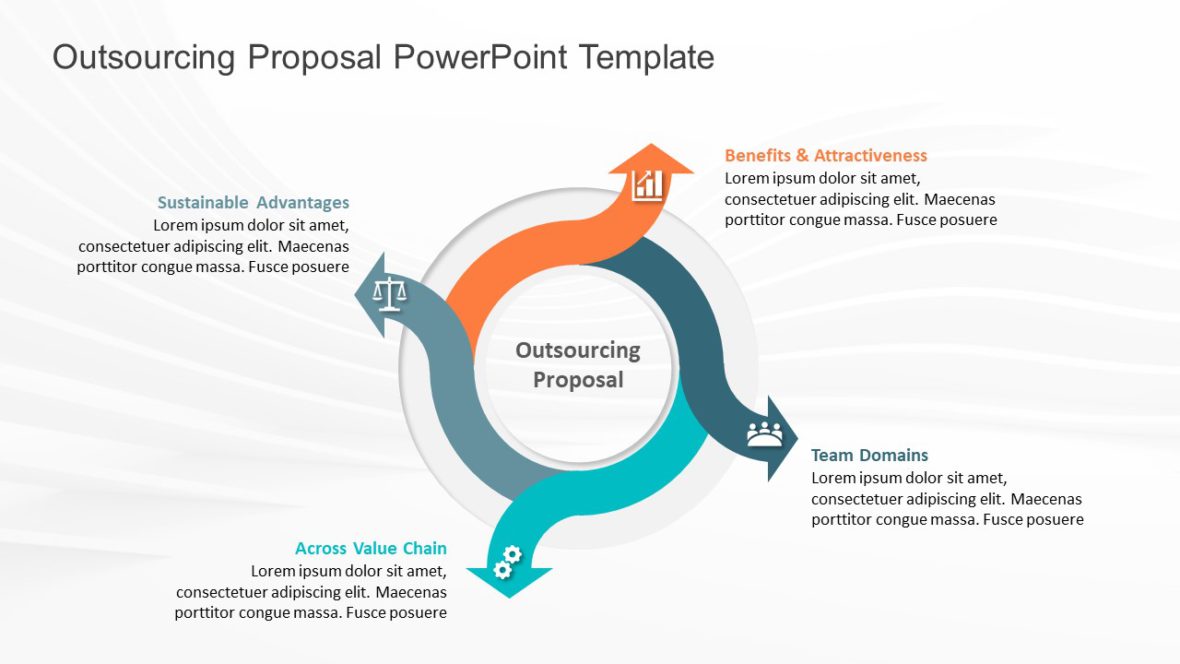 Outsourcing Proposal PowerPoint Template

Sustainable Advantages
Lorem ipsum dolor sit amet, consectetuer adipiscing elit. Maecenas porttitor congue massa. Fusce posuere

Benefits & Attractiveness
Lorem ipsum dolor sit amet, consectetuer adipiscing elit. Maecenas porttitor congue massa. Fusce posuere

Outsourcing Proposal

Team Domains
Lorem ipsum dolor sit amet, consectetuer adipiscing elit. Maecenas porttitor congue massa. Fusce posuere

Across Value Chain
Lorem ipsum dolor sit amet, consectetuer adipiscing elit. Maecenas porttitor congue massa. Fusce posuere